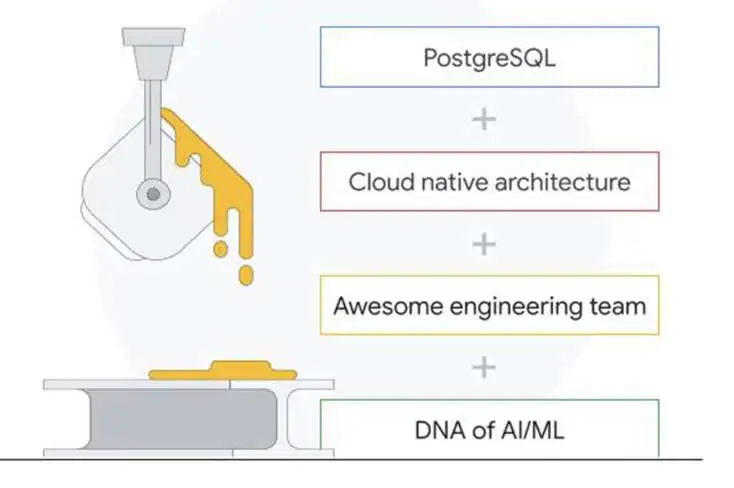 PostgreSQL

+

Cloud native architecture

+

Awesome engineering team

+

DNA of AI/ML